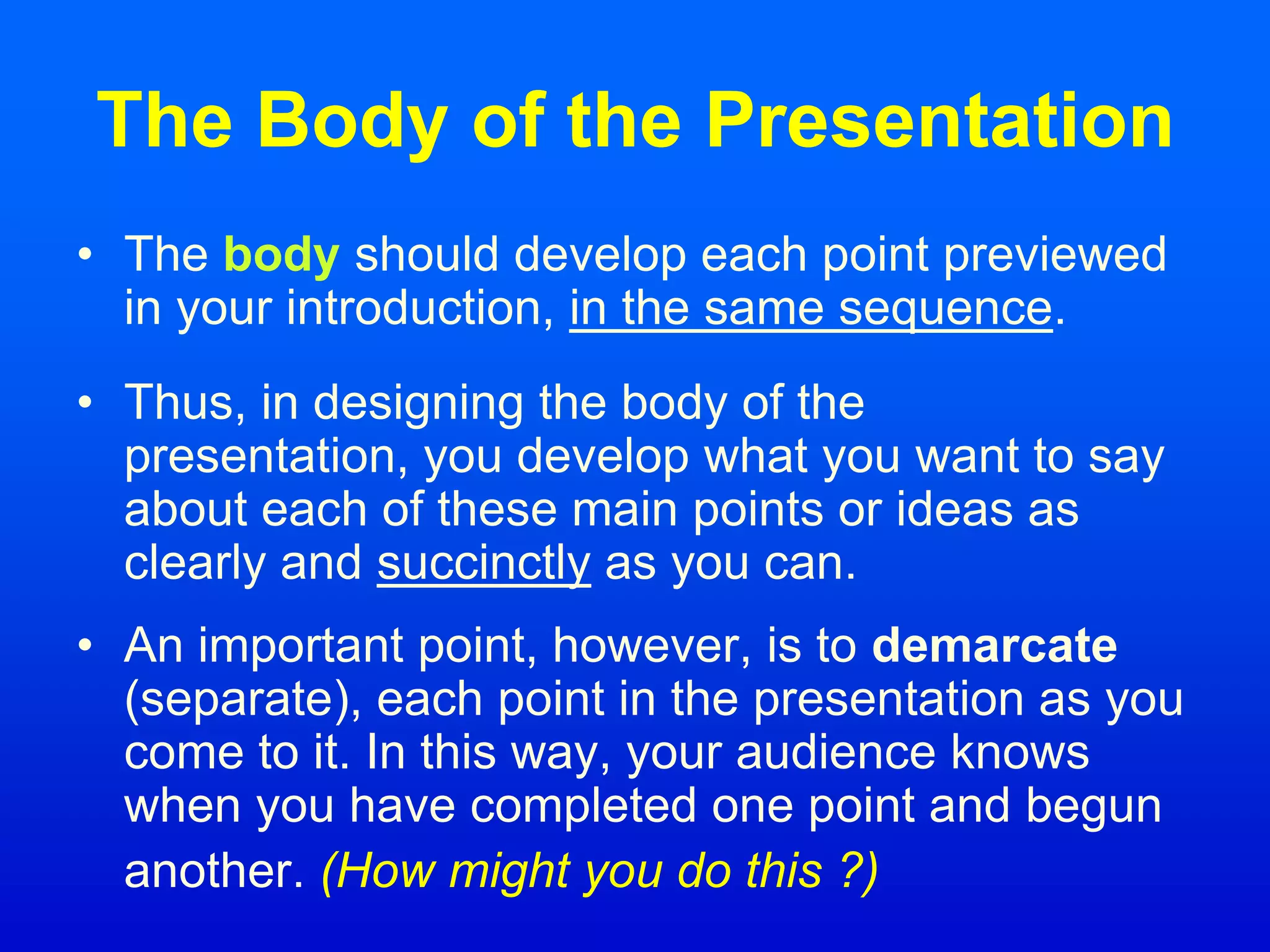 The Body of the Presentation

• The body should develop each point previewed in your introduction, in the same sequence.

• Thus, in designing the body of the presentation, you develop what you want to say about each of these main points or ideas as clearly and succinctly as you can.

• An important point, however, is to demarcate (separate), each point in the presentation as you come to it. In this way, your audience knows when you have completed one point and begun another. (How might you do this ?)